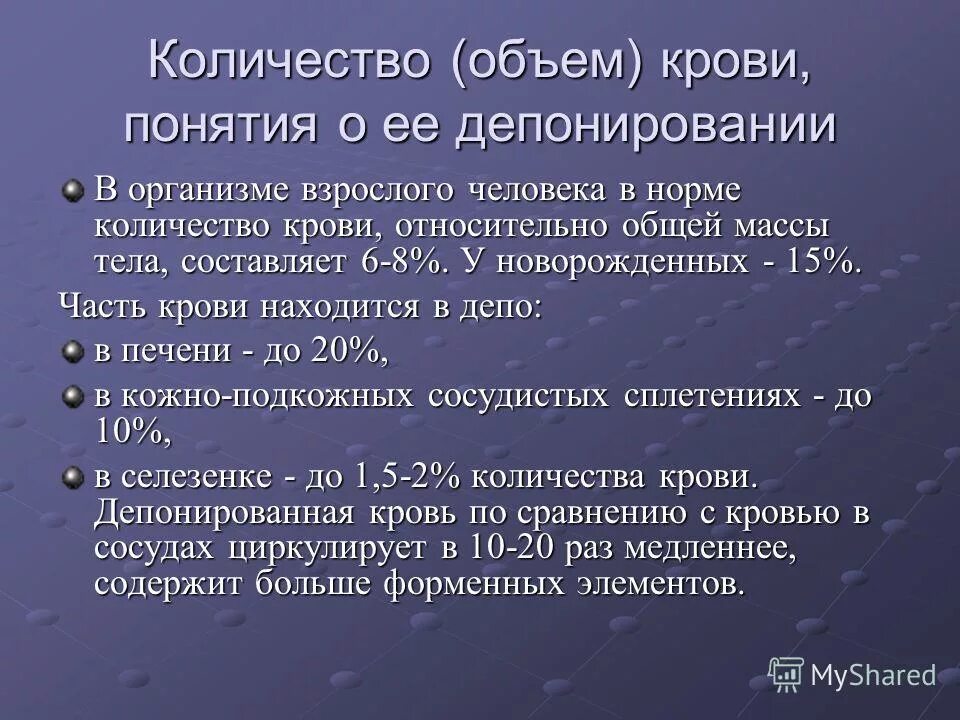 Количество (объем) крови, понятия о ее депонировании

В организме взрослого человека в норме количество крови, относительно общей массы тела, составляет 6-8%. У новорожденных - 15%.

Часть крови находится в депо:

в печени - до 20%,

в кожно-подкожных сосудистых сплетениях - до 10%,

в селезенке - до 1,5-2% количества крови. Депонированная кровь по сравнению с кровью в сосудах циркулирует в 10-20 раз медленнее, содержит больше форменных элементов.

MyShared